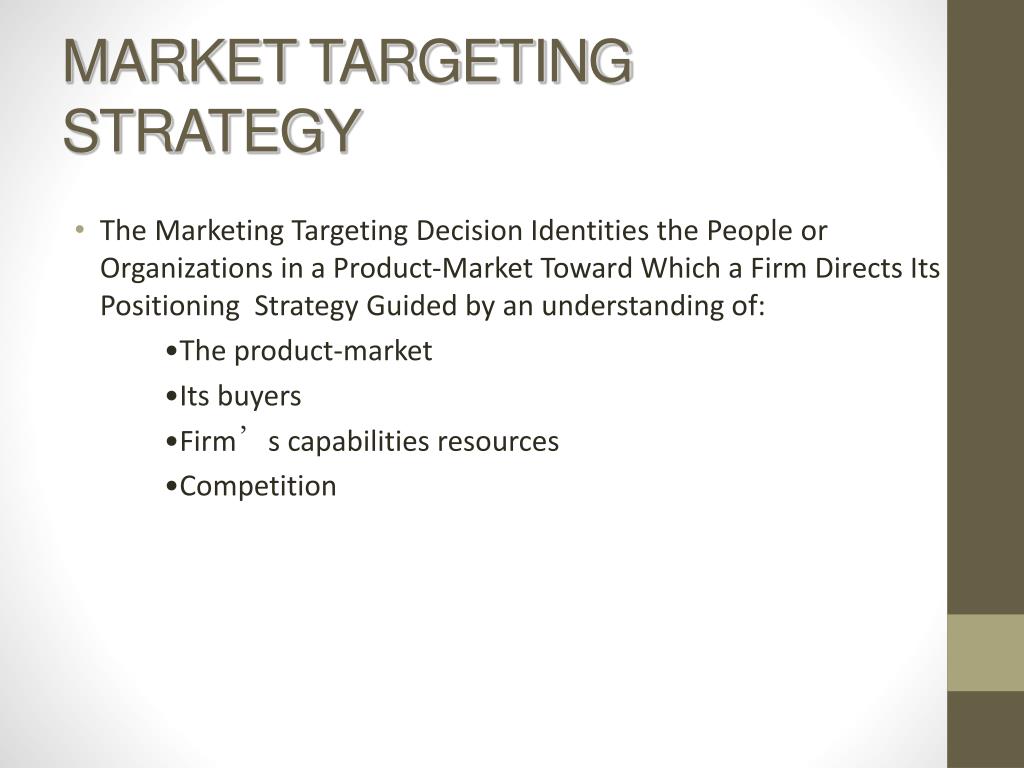 MARKET TARGETING STRATEGY

• The Marketing Targeting Decision Identities the People or Organizations in a Product-Market Toward Which a Firm Directs Its Positioning Strategy Guided by an understanding of:

•The product-market

•Its buyers

•Firm’s capabilities resources

•Competition